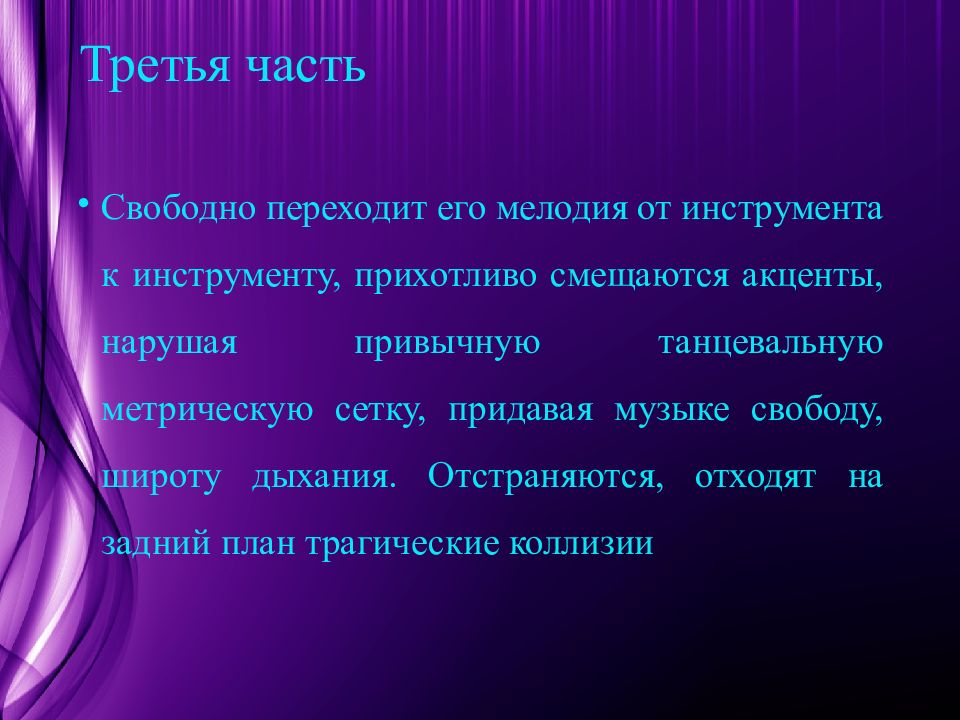 Третья часть

• Свободно переходит его мелодия от инструмента к инструменту, прихотливо смещаются акценты, нарушая привычную танцевальную метрическую сетку, придавая музыке свободу, широту дыхания. Отстраняются, отходят на задний план трагические коллизии